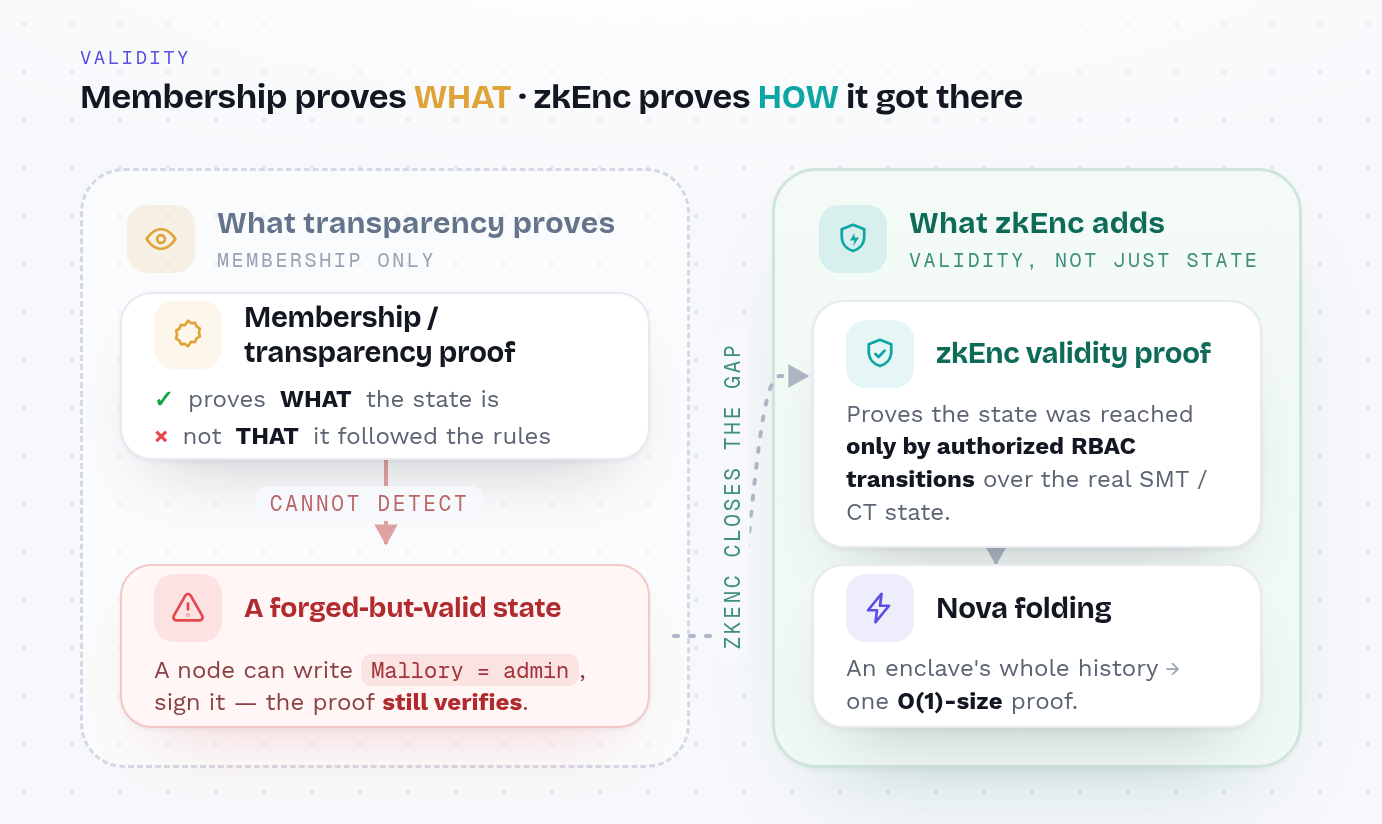 VALIDITY

Membership proves WHAT · zkEnc proves HOW it got there

What transparency proves
MEMBERSHIP ONLY

Membership / transparency proof

✓ proves WHAT the state is
× not THAT it followed the rules

CANNOT DETECT

A forged-but-valid state

A node can write Mallory = admin, sign it — the proof still verifies.

ZKENC CLOSES THE GAP

What zkEnc adds
VALIDITY, NOT JUST STATE

zkEnc validity proof

Proves the state was reached only by authorized RBAC transitions over the real SMT / CT state.

Nova folding

An enclave's whole history → one O(1)-size proof.